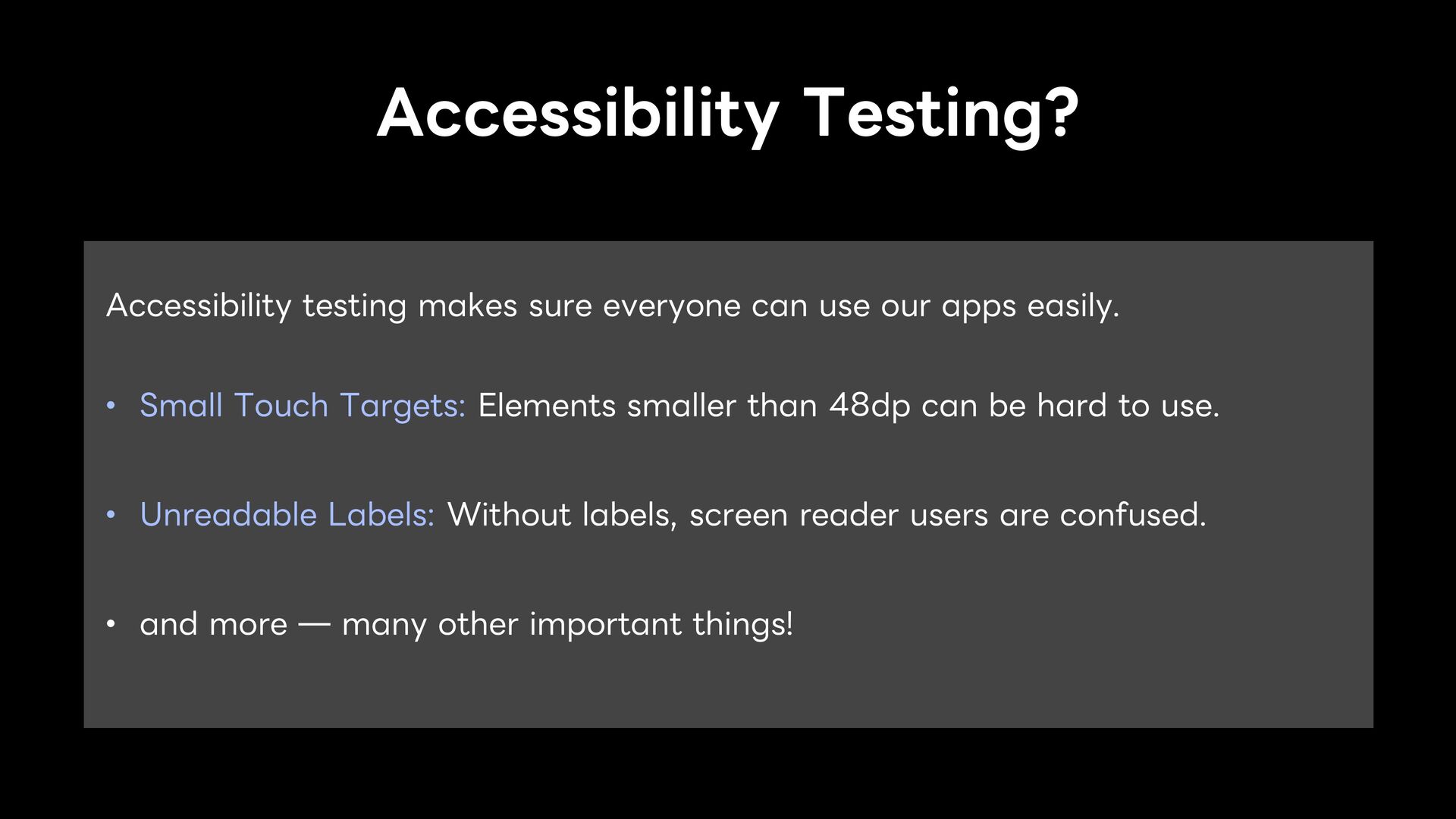 Accessibility Testing?

Accessibility testing makes sure everyone can use our apps easily.

• Small Touch Targets: Elements smaller than 48dp can be hard to use.

• Unreadable Labels: Without labels, screen reader users are confused.

• and more — many other important things!